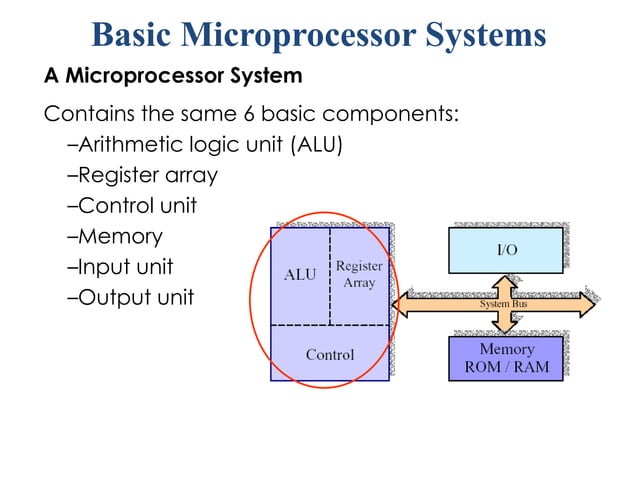 Basic Microprocessor Systems

A Microprocessor System

Contains the same 6 basic components:
–Arithmetic logic unit (ALU)
–Register array
–Control unit
–Memory
–Input unit
–Output unit

ALU

Register Array

Control

I/O

System Bus

Memory ROM / RAM